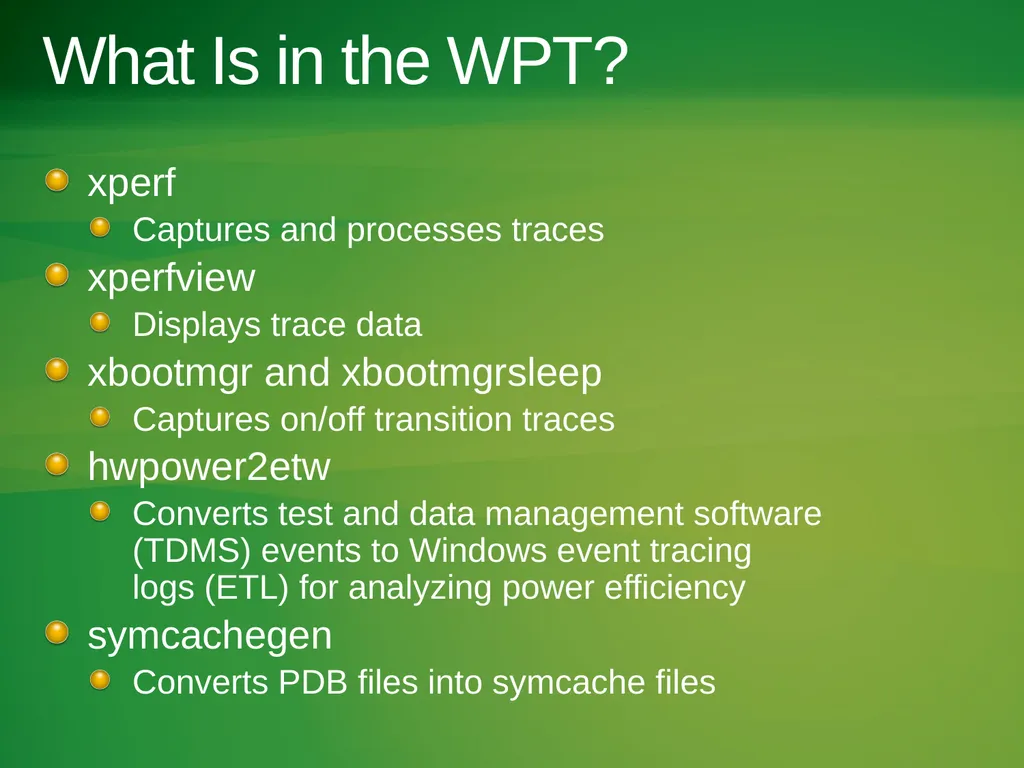 What Is in the WPT?

xperf

Captures and processes traces

xperfview

Displays trace data

xbootmgr and xbootmgrsleep

Captures on/off transition traces

hwpower2etw

Converts test and data management software (TDMS) events to Windows event tracing logs (ETL) for analyzing power efficiency

symcachegen

Converts PDB files into symcache files